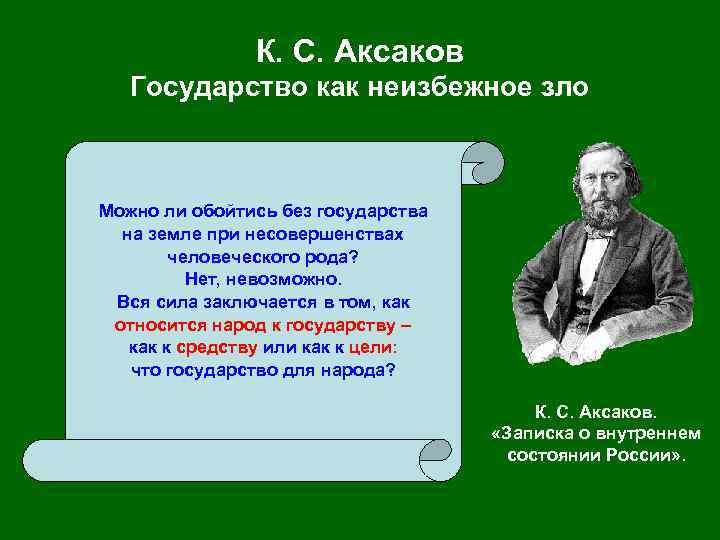 К. С. Аксаков
Государство как неизбежное зло

Можно ли обойтись без государства на земле при несовершенствах человеческого рода?
Нет, невозможно.
Вся сила заключается в том, как относится народ к государству – как к средству или как к цели: что государство для народа?

К. С. Аксаков.
«Записка о внутреннем состоянии России».